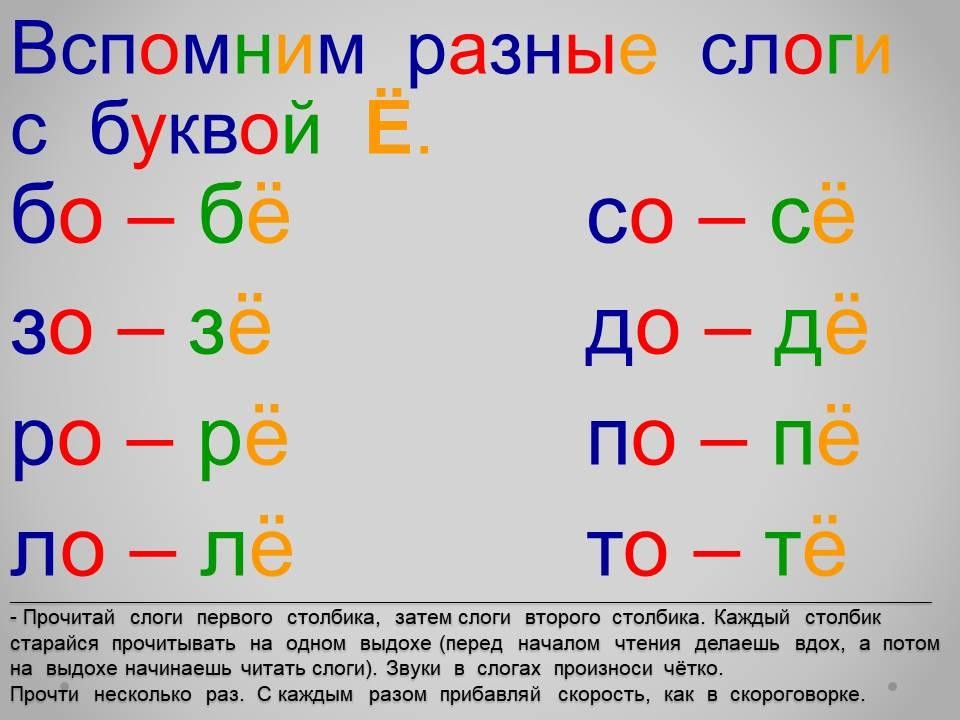 Вспомним разные слоги с буквой Ё.

бо – бё
зо – зё
ро – рё
ло – лё

со – сё
до – дё
по – пё
то – тё

- Прочитай слоги первого столбика, затем слоги второго столбика. Каждый столбик старайся прочитывать на одном выдохе (перед началом чтения делаешь вдох, а потом на выдохе начинаешь читать слоги). Звуки в слогах произноси чётко.
Прочти несколько раз. С каждым разом прибавляй скорость, как в скороговорке.